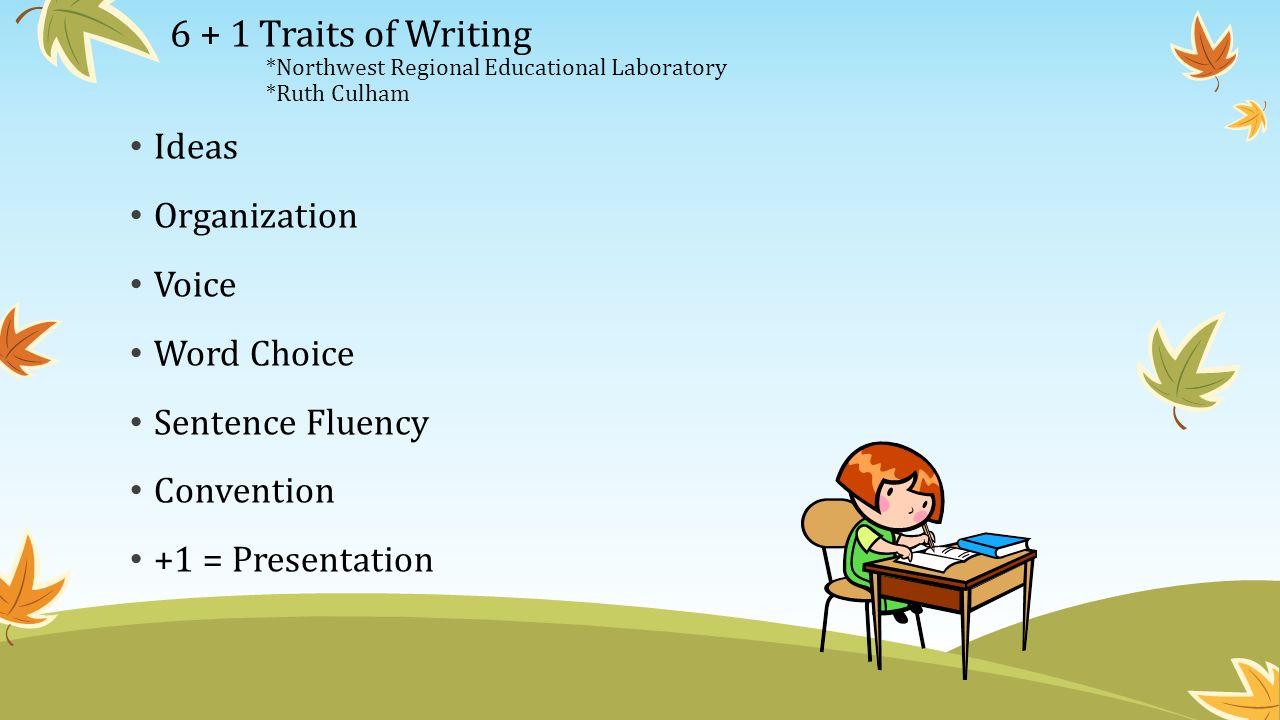 6 + 1 Traits of Writing
*Northwest Regional Educational Laboratory
*Ruth Culham

• Ideas
• Organization
• Voice
• Word Choice
• Sentence Fluency
• Convention
• +1 = Presentation